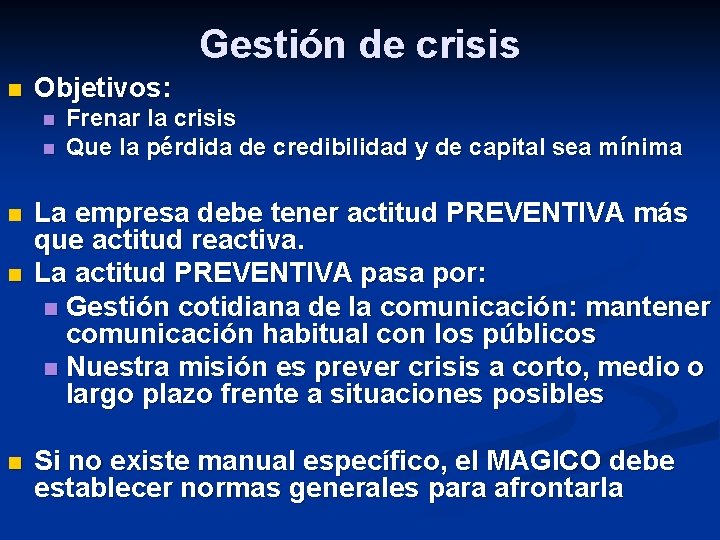 Gestión de crisis

Objetivos:
Frenar la crisis
Que la pérdida de credibilidad y de capital sea mínima

La empresa debe tener actitud PREVENTIVA más que actitud reactiva.

La actitud PREVENTIVA pasa por:
Gestión cotidiana de la comunicación: mantener comunicación habitual con los públicos
Nuestra misión es prever crisis a corto, medio o largo plazo frente a situaciones posibles

Si no existe manual específico, el MAGICO debe establecer normas generales para afrontarla